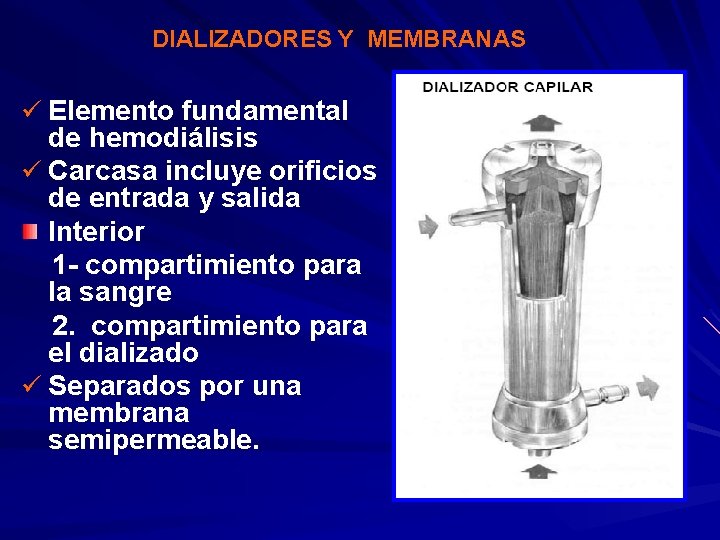 DIALIZADORES Y MEMBRANAS

✓ Elemento fundamental de hemodiálisis
✓ Carcasa incluye orificios de entrada y salida
Interior
1- compartimiento para la sangre
2. compartimiento para el dializado
✓ Separados por una membrana semipermeable.

DIALIZADOR CAPILAR